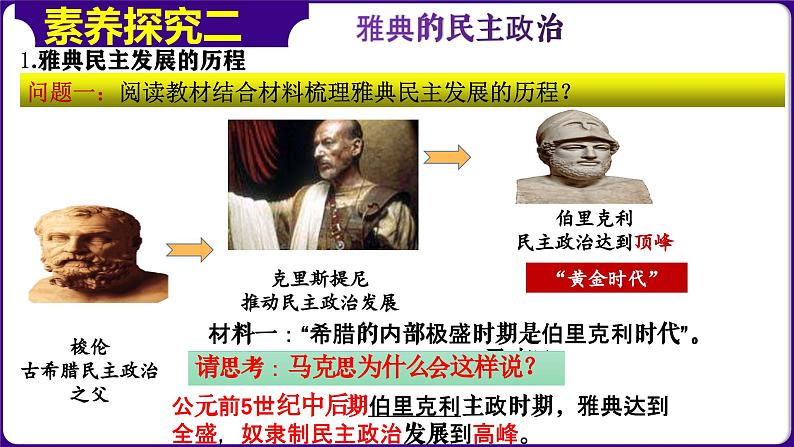 素养探究二

雅典的民主政治

1.雅典民主发展的历程

问题一：阅读教材结合材料梳理雅典民主发展的历程？

梭伦
古希腊民主政治之父

克里斯提尼
推动民主政治发展

伯里克利
民主政治达到顶峰

“黄金时代”

材料一：“希腊的内部极盛时期是伯里克利时代”。

请思考：马克思为什么会这样说？

公元前5世纪中后期伯里克利主政时期，雅典达到全盛，奴隶制民主政治发展到高峰。